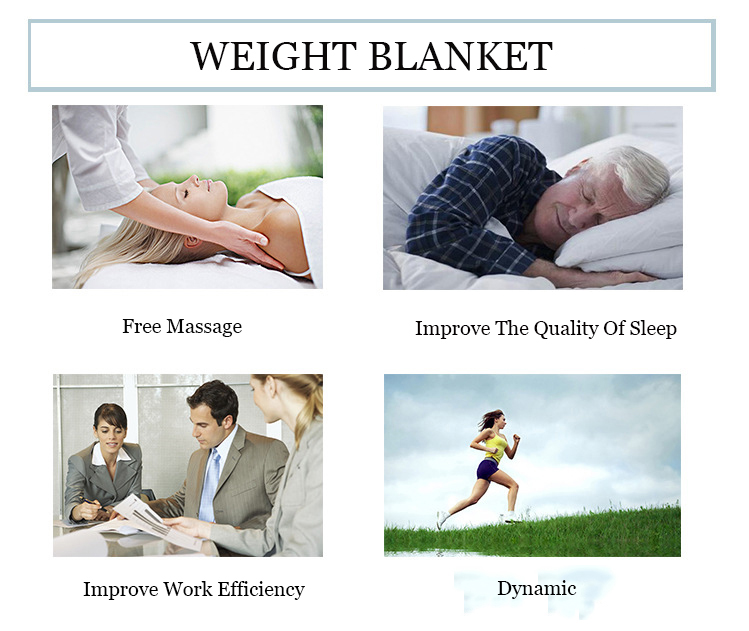 WEIGHT BLANKET

Free Massage

Improve The Quality Of Sleep

Improve Work Efficiency

Dynamic